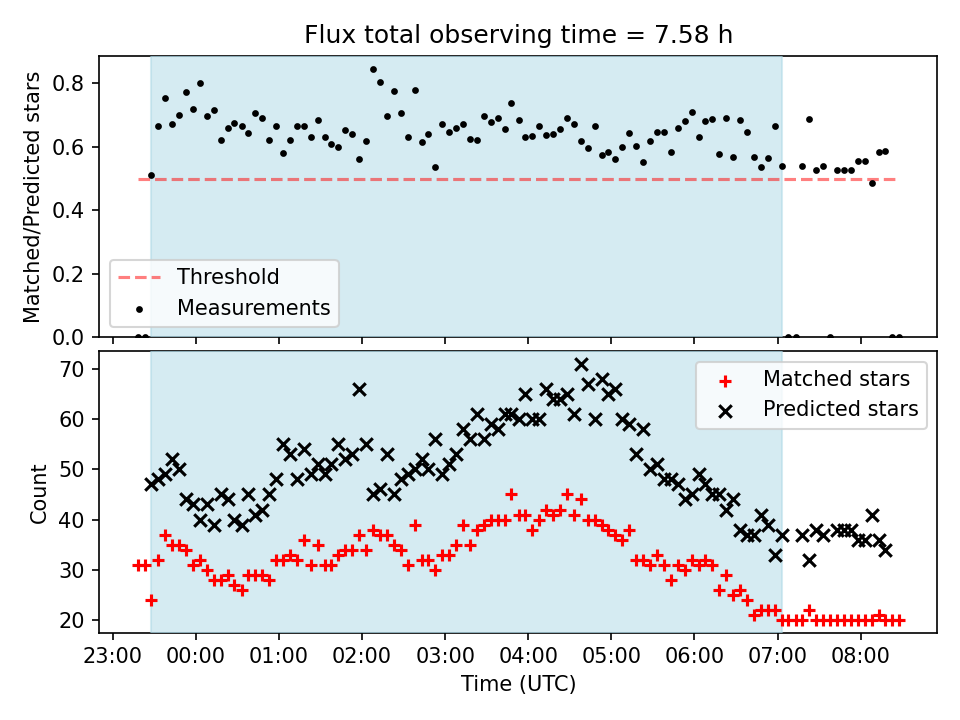 Flux total observing time = 7.58 h

Matched/Predicted stars

0.8
0.6
0.4
0.2
0.0

Threshold
Measurements

Count

70
60
50
40
30
20

Matched stars
Predicted stars

23:00
00:00
01:00
02:00
03:00
04:00
05:00
06:00
07:00
08:00

Time (UTC)